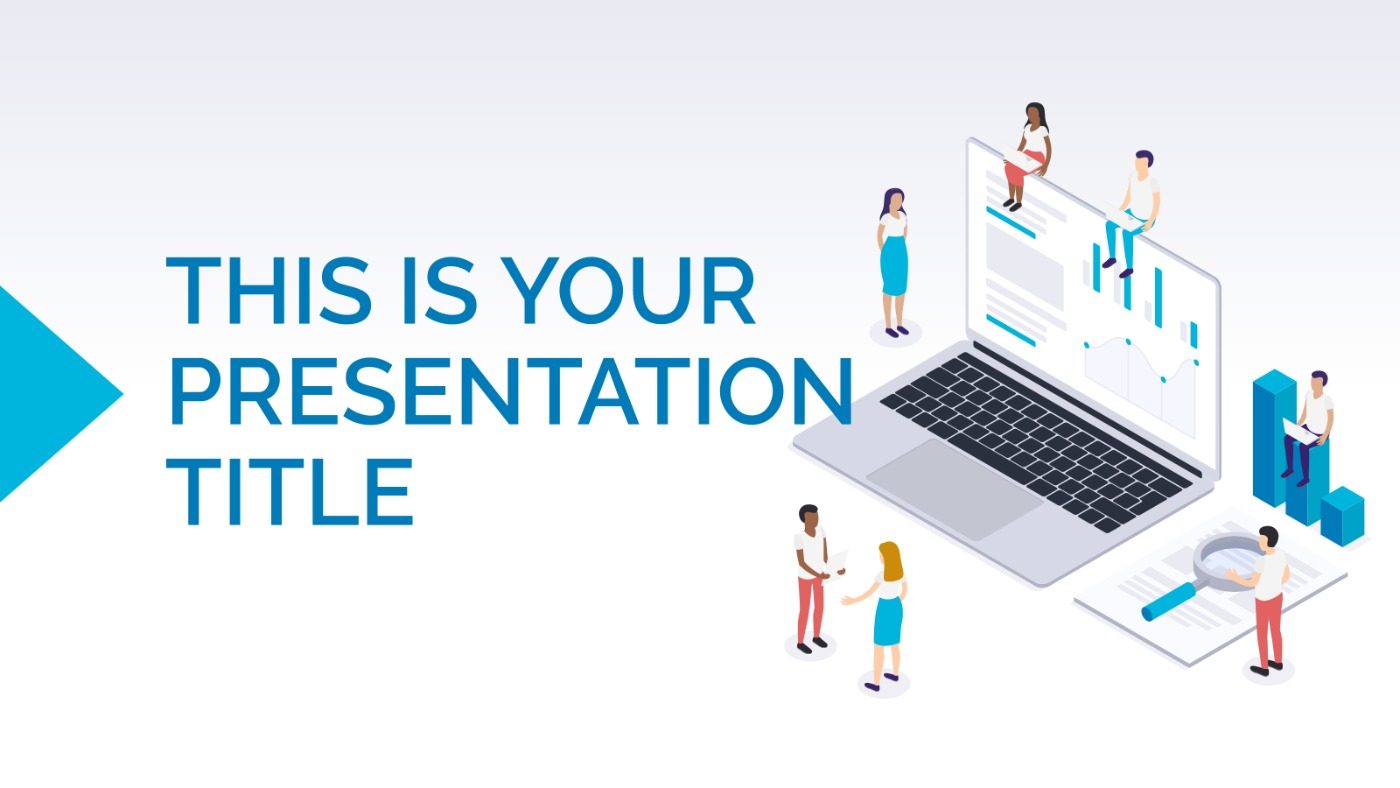 THIS IS YOUR PRESENTATION TITLE